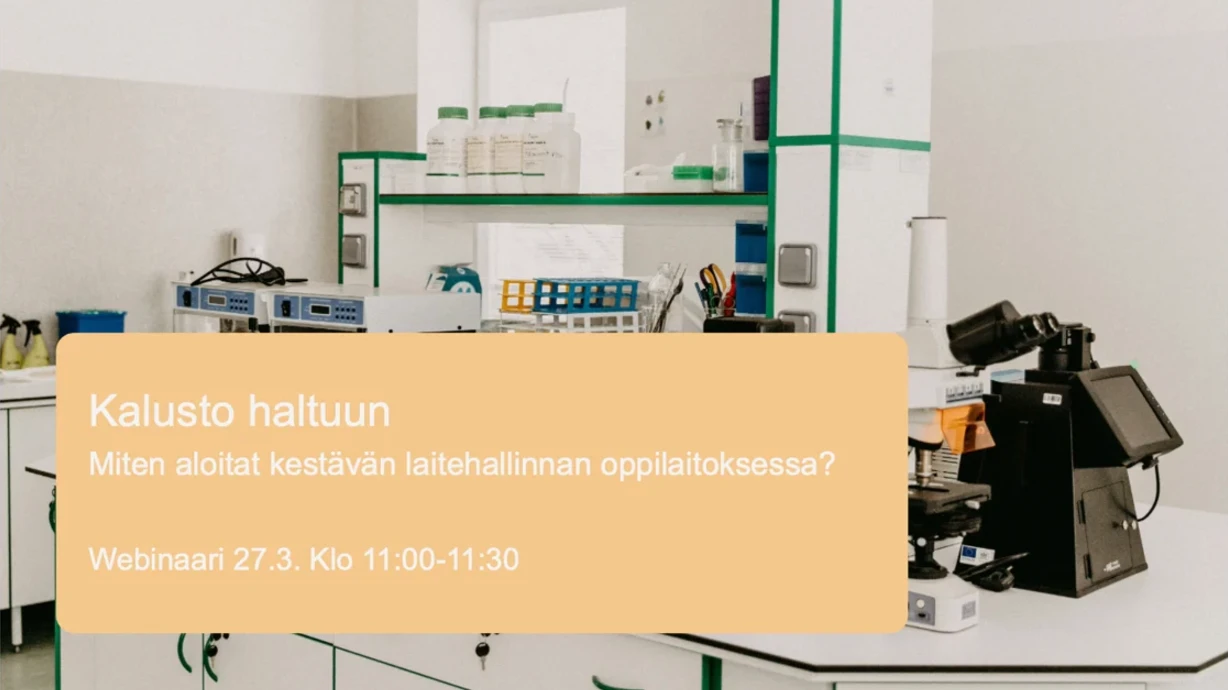 Kalusto haltuun
Miten aloitat kestävän laitehallinnan oppilaitoksessa?

Webinaari 27.3. Klo 11:00-11:30